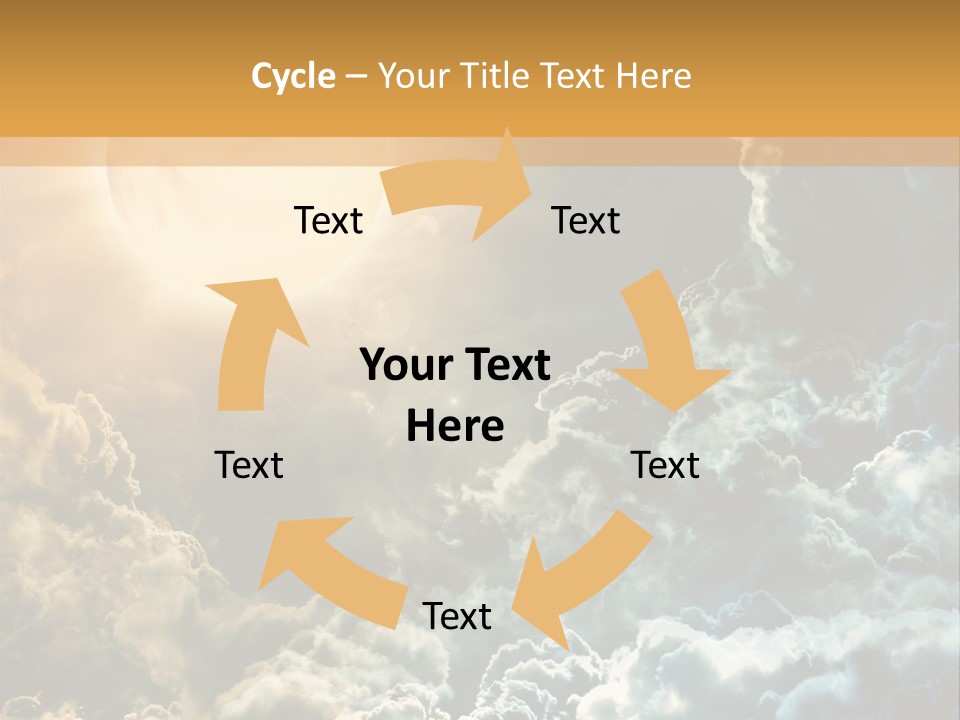 Cycle – Your Title Text Here

Text

Text

Your Text Here

Text

Text

Text